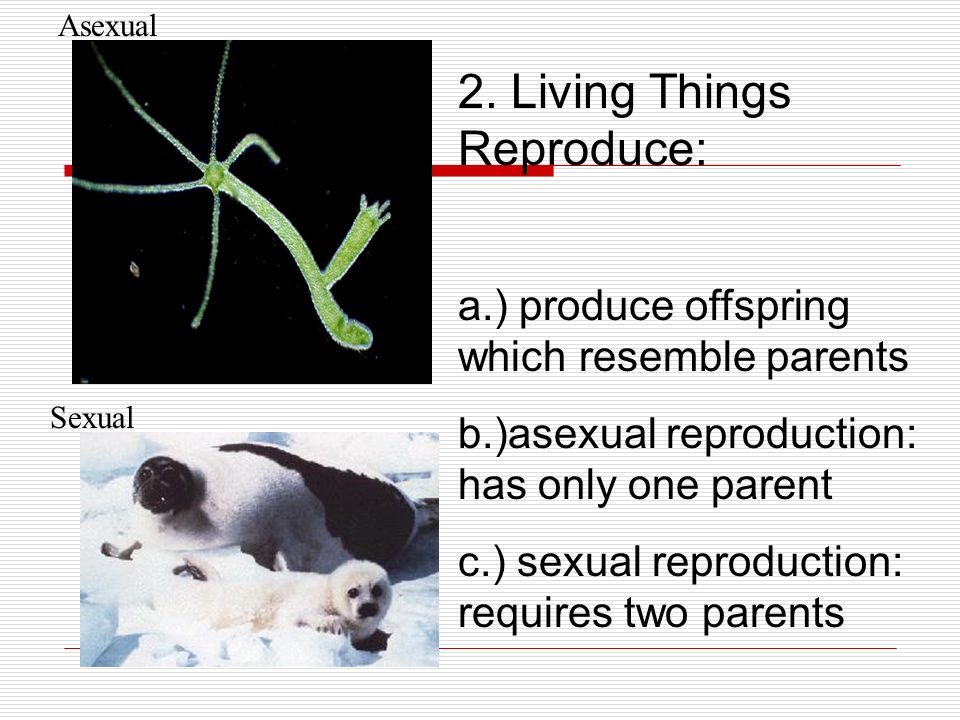 Asexual

2. Living Things Reproduce:

a.) produce offspring which resemble parents

Sexual

b.)asexual reproduction: has only one parent

c.) sexual reproduction: requires two parents